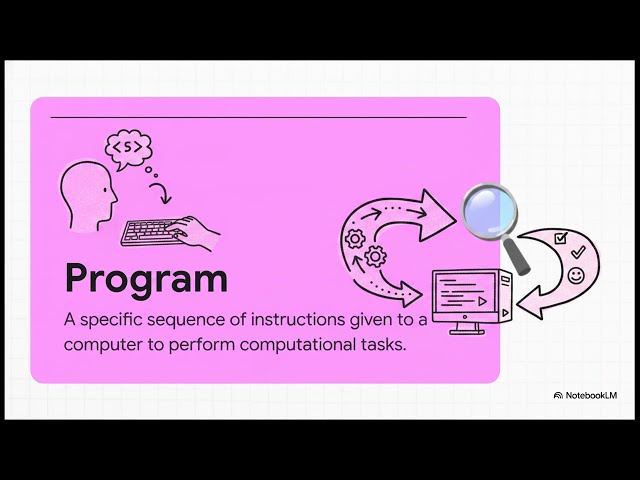 <s>

Program

A specific sequence of instructions given to a computer to perform computational tasks.

NotebookLM